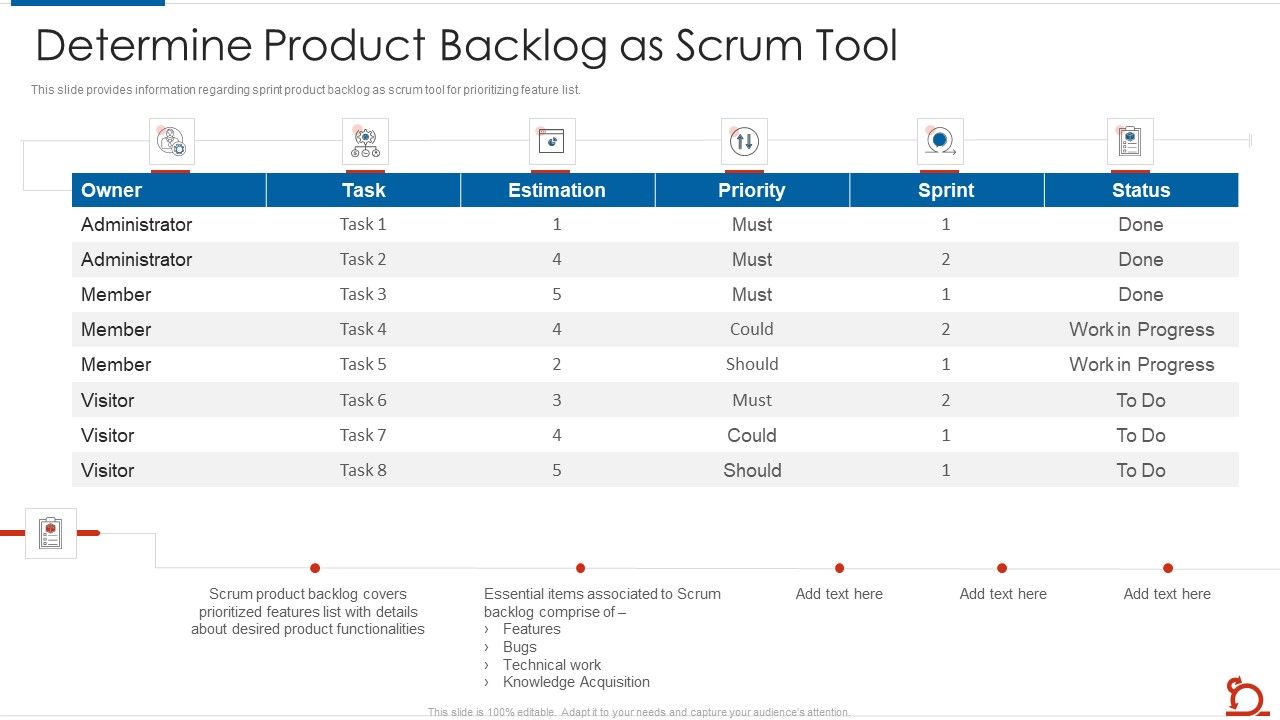 Determine Product Backlog as Scrum Tool

This slide provides information regarding sprint product backlog as scrum tool for prioritizing feature list.

| Owner | Task | Estimation | Priority | Sprint | Status |
|---|---|---|---|---|---|
| Administrator | Task 1 | 1 | Must | 1 | Done |
| Administrator | Task 2 | 4 | Must | 2 | Done |
| Member | Task 3 | 5 | Must | 1 | Done |
| Member | Task 4 | 4 | Could | 2 | Work in Progress |
| Member | Task 5 | 2 | Should | 1 | Work in Progress |
| Visitor | Task 6 | 3 | Must | 2 | To Do |
| Visitor | Task 7 | 4 | Could | 1 | To Do |
| Visitor | Task 8 | 5 | Should | 1 | To Do |

Scrum product backlog covers prioritized features list with details about desired product functionalities

Essential items associated to Scrum backlog comprise of –
› Features
› Bugs
› Technical work
› Knowledge Acquisition

Add text here

Add text here

Add text here

This slide is 100% editable. Adapt it to your needs and capture your audience's attention.